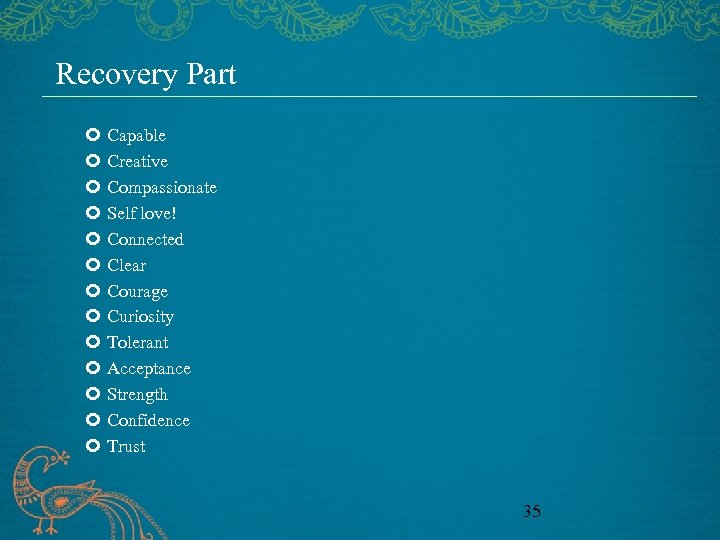 Recovery Part

- Capable
- Creative
- Compassionate
- Self love!
- Connected
- Clear
- Courage
- Curiosity
- Tolerant
- Acceptance
- Strength
- Confidence
- Trust

35